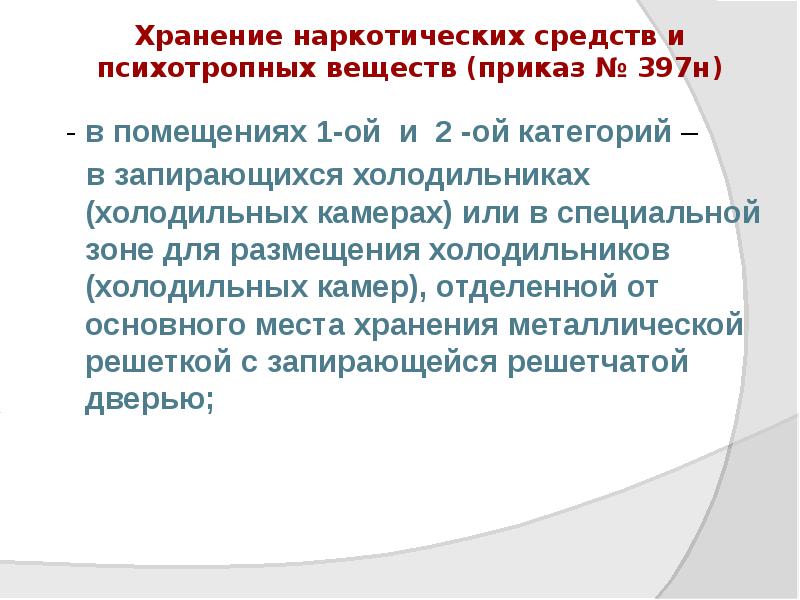 Хранение наркотических средств и психотропных веществ (приказ № 397н)

- в помещениях 1-ой и 2 -ой категорий – в запирающихся холодильниках (холодильных камерах) или в специальной зоне для размещения холодильников (холодильных камер), отделенной от основного места хранения металлической решеткой с запирающейся решетчатой дверью;